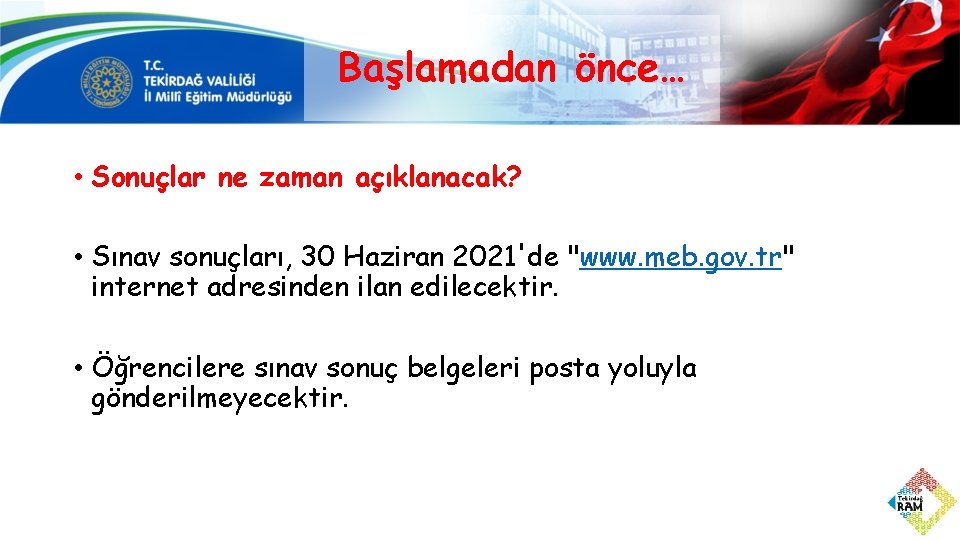 T.C.
TEKİRDAĞ VALİLİĞİ
İl Millî Eğitim Müdürlüğü

Başlamadan önce…

• Sonuçlar ne zaman açıklanacak?

• Sınav sonuçları, 30 Haziran 2021'de "www.meb.gov.tr" internet adresinden ilan edilecektir.

• Öğrencilere sınav sonuç belgeleri posta yoluyla gönderilmeyecektir.

Tekirdağ
RAM